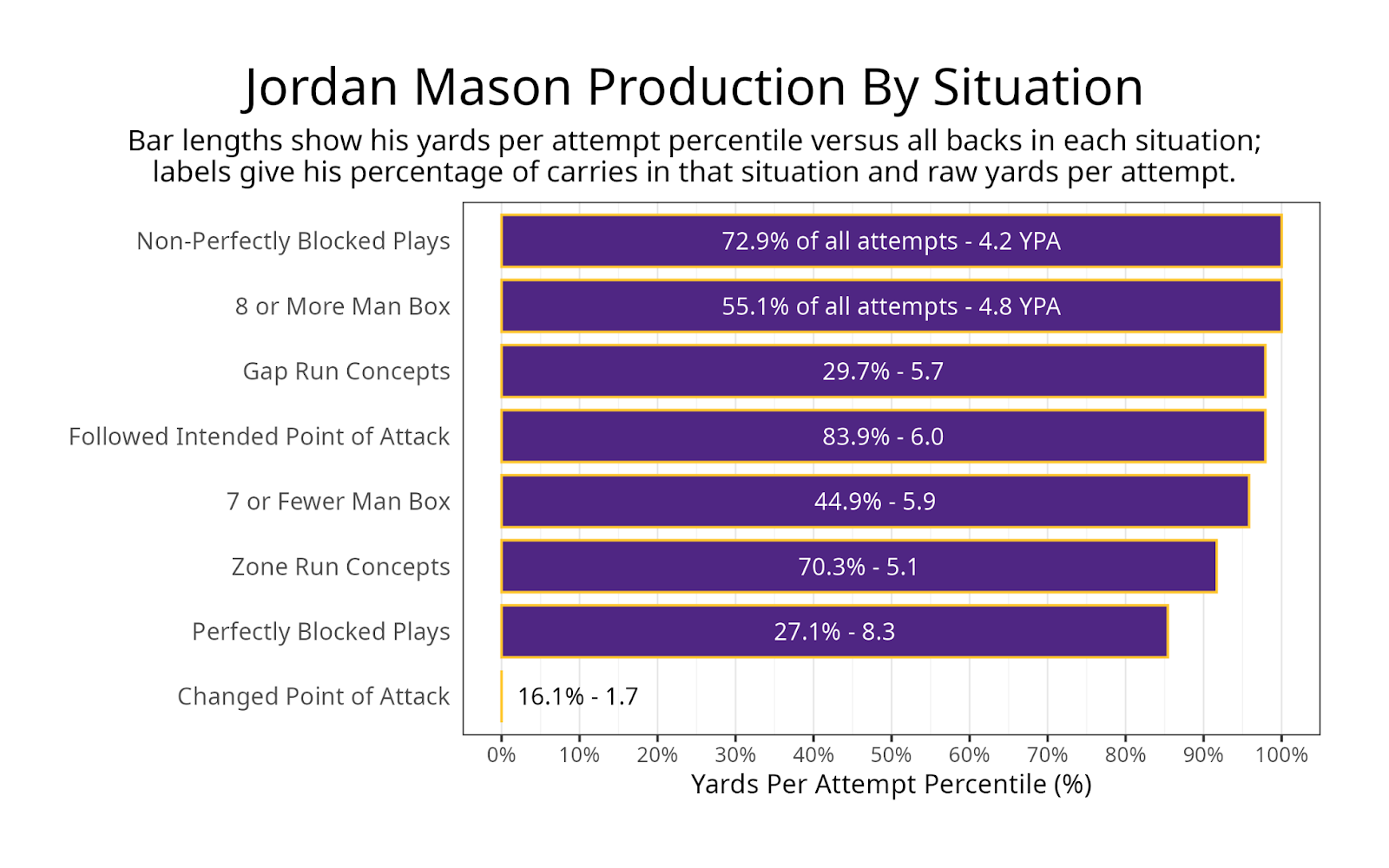 Jordan Mason Production By Situation

Bar lengths show his yards per attempt percentile versus all backs in each situation; labels give his percentage of carries in that situation and raw yards per attempt.

Non-Perfectly Blocked Plays
72.9% of all attempts - 4.2 YPA

8 or More Man Box
55.1% of all attempts - 4.8 YPA

Gap Run Concepts
29.7% - 5.7

Followed Intended Point of Attack
83.9% - 6.0

7 or Fewer Man Box
44.9% - 5.9

Zone Run Concepts
70.3% - 5.1

Perfectly Blocked Plays
27.1% - 8.3

Changed Point of Attack
16.1% - 1.7

0% 10% 20% 30% 40% 50% 60% 70% 80% 90% 100%

Yards Per Attempt Percentile (%)